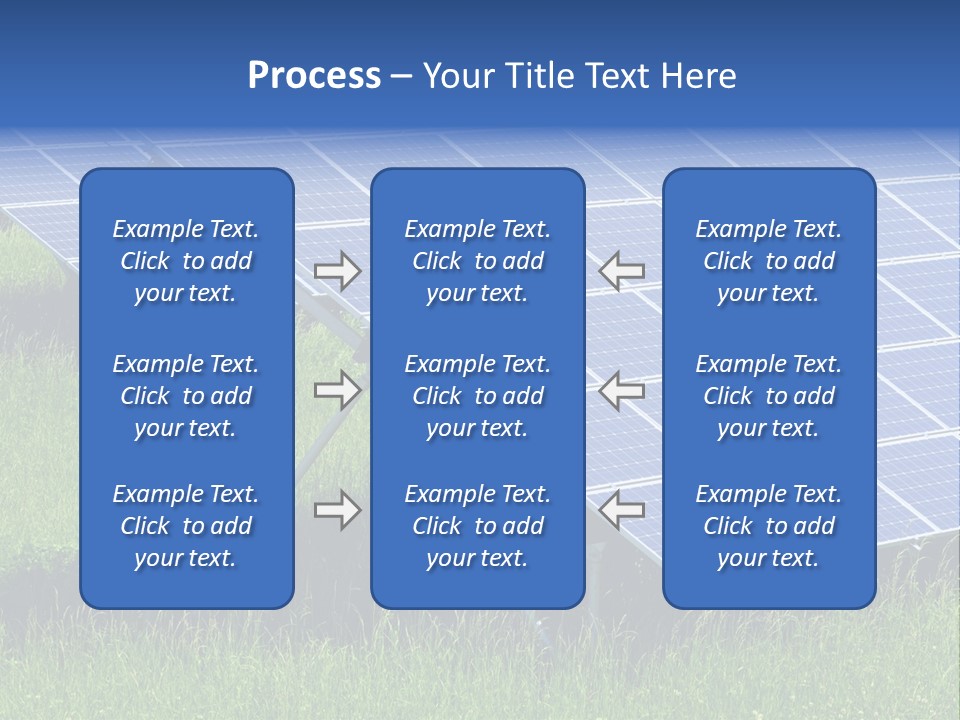 Process – Your Title Text Here

Example Text. Click to add your text.

Example Text. Click to add your text.

Example Text. Click to add your text.

Example Text. Click to add your text.

Example Text. Click to add your text.

Example Text. Click to add your text.

Example Text. Click to add your text.

Example Text. Click to add your text.

Example Text. Click to add your text.